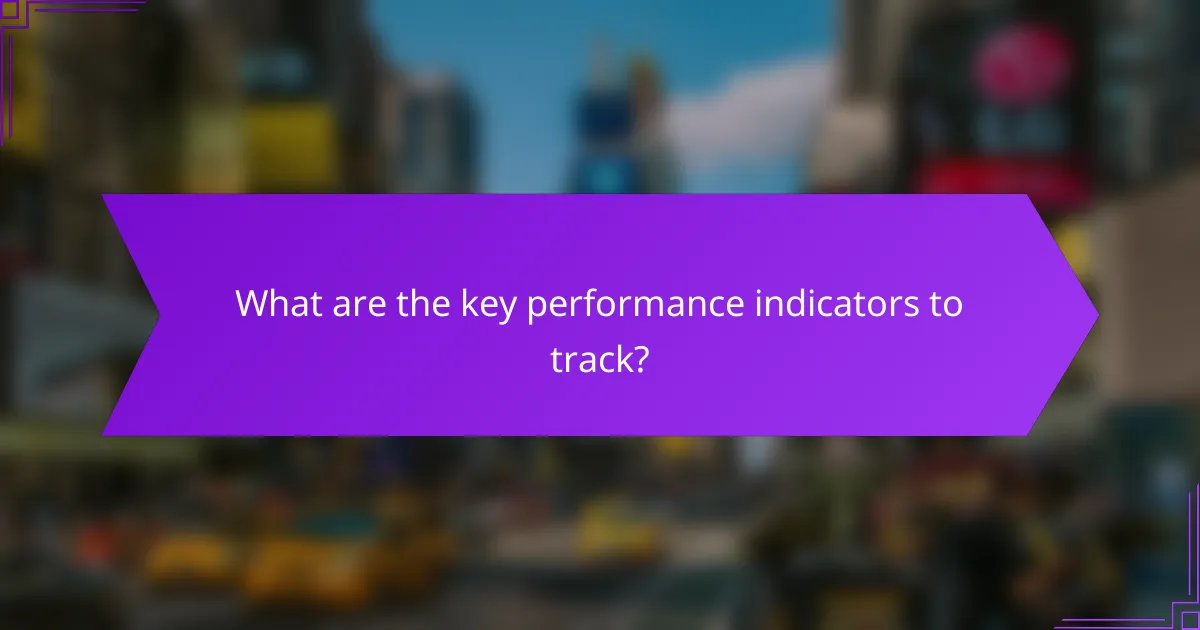 What are the key performance indicators to track?